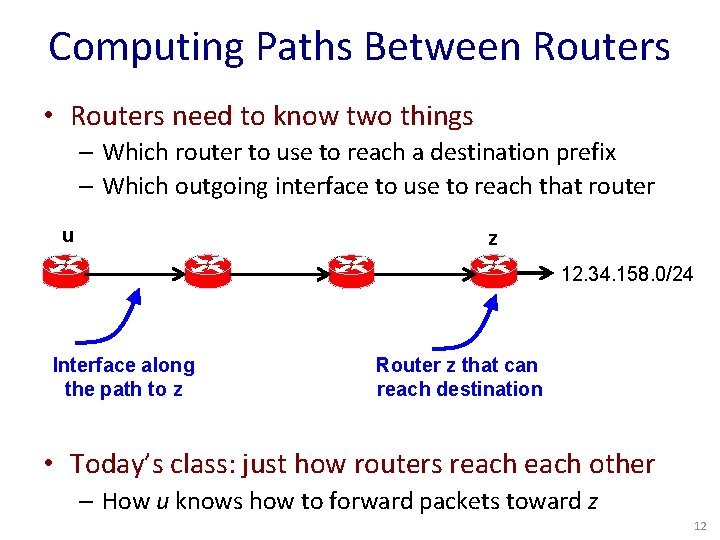 Computing Paths Between Routers

• Routers need to know two things
– Which router to use to reach a destination prefix
– Which outgoing interface to use to reach that router

u

z

12.34.158.0/24

Interface along the path to z

Router z that can reach destination

• Today's class: just how routers reach each other
– How u knows how to forward packets toward z

12